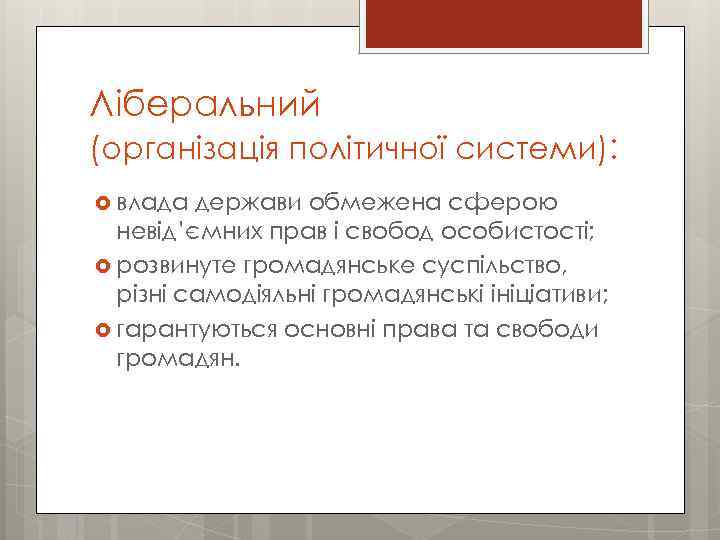 Ліберальний
(організація політичної системи):

влада держави обмежена сферою невід'ємних прав і свобод особистості;

розвинуте громадянське суспільство, різні самодіяльні громадянські ініціативи;

гарантуються основні права та свободи громадян.